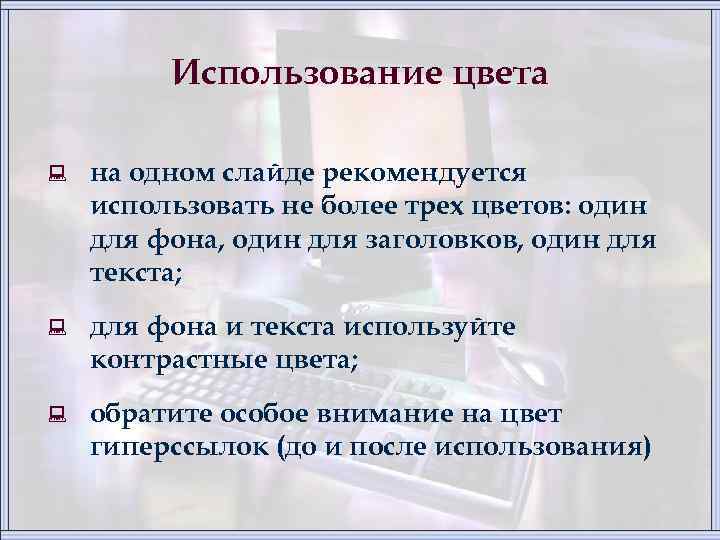 Использование цвета

на одном слайде рекомендуется использовать не более трех цветов: один для фона, один для заголовков, один для текста;

для фона и текста используйте контрастные цвета;

обратите особое внимание на цвет гиперссылок (до и после использования)